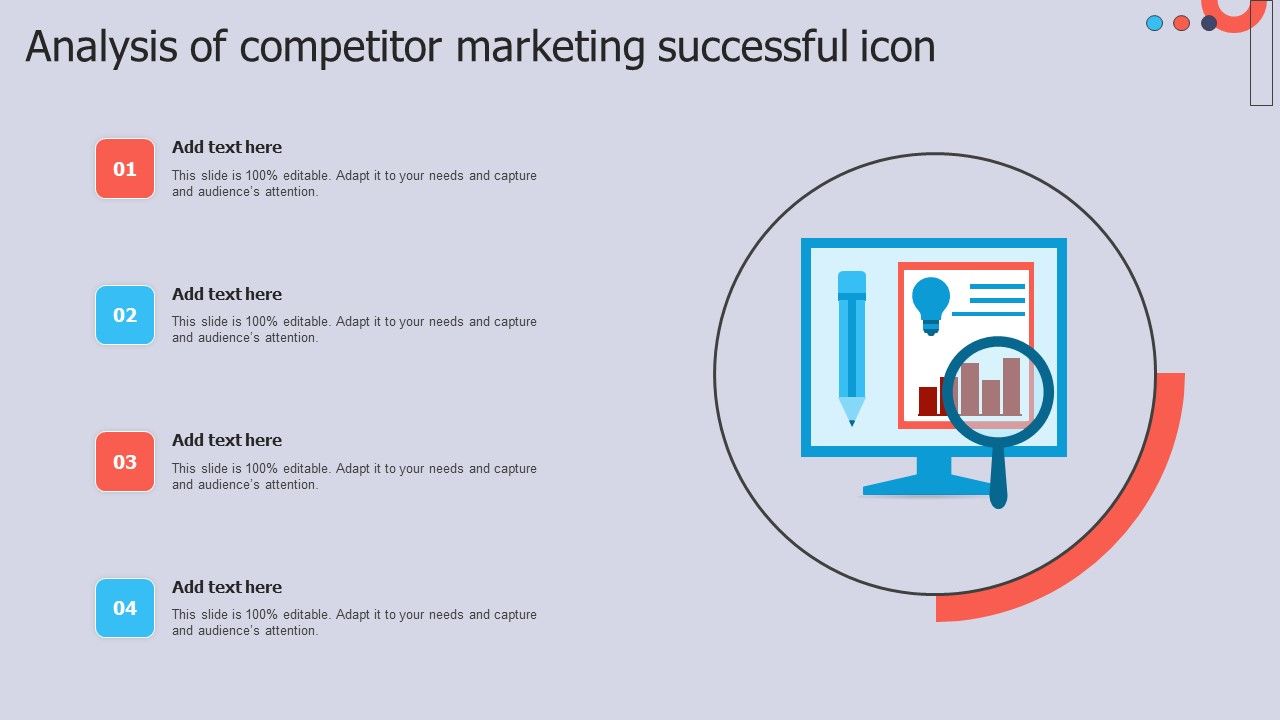 Analysis of competitor marketing successful icon

01

Add text here

This slide is 100% editable. Adapt it to your needs and capture and audience's attention.

02

Add text here

This slide is 100% editable. Adapt it to your needs and capture and audience's attention.

03

Add text here

This slide is 100% editable. Adapt it to your needs and capture and audience's attention.

04

Add text here

This slide is 100% editable. Adapt it to your needs and capture and audience's attention.